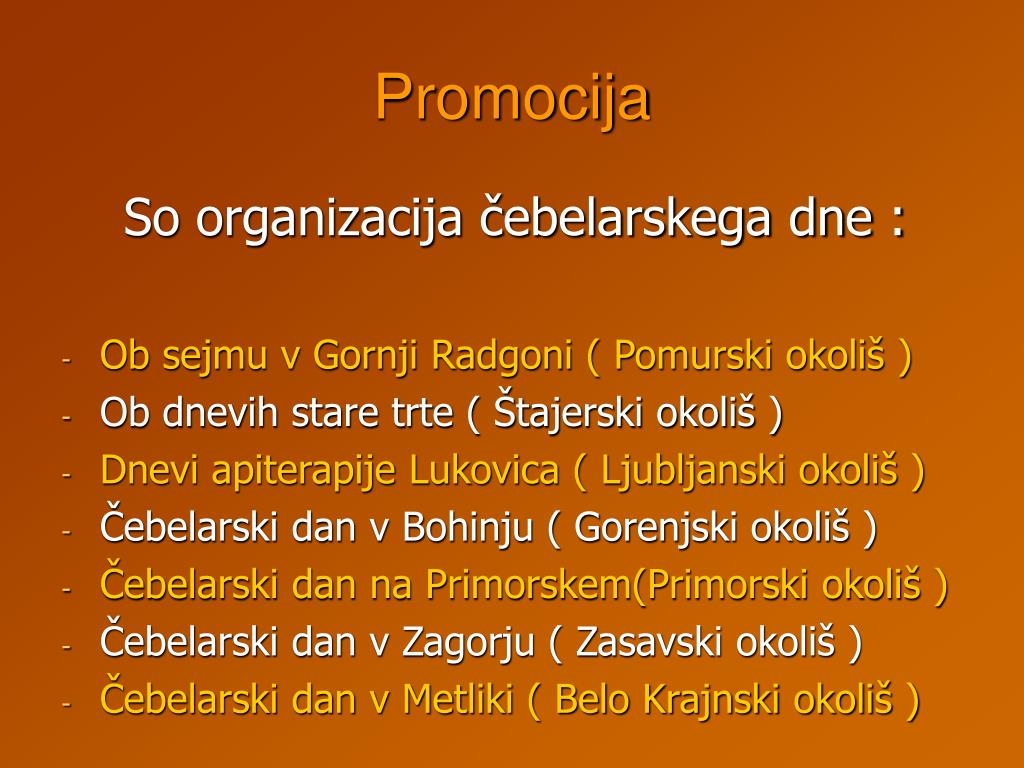 Promocija

So organizacija čebelarskega dne :

- Ob sejmu v Gornji Radgoni ( Pomurski okoliš )
- Ob dnevih stare trte ( Štajerski okoliš )
- Dnevi apiterapije Lukovica ( Ljubljanski okoliš )
- Čebelarski dan v Bohinju ( Gorenjski okoliš )
- Čebelarski dan na Primorskem(Primorski okoliš )
- Čebelarski dan v Zagorju ( Zasavski okoliš )
- Čebelarski dan v Metliki ( Belo Krajnski okoliš )